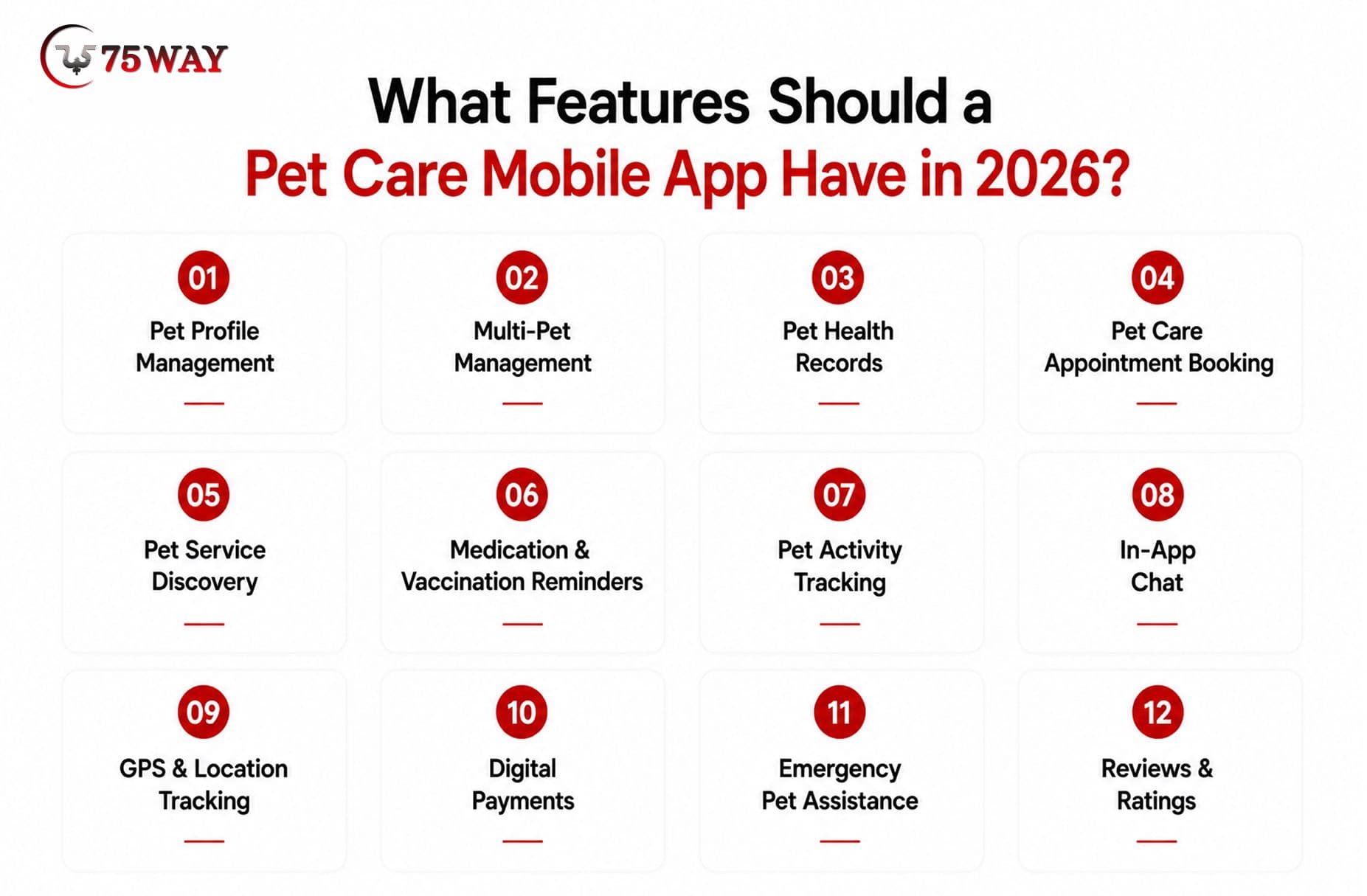 75WAY

What Features Should a
Pet Care Mobile App Have in 2026?

01
Pet Profile Management

02
Multi-Pet Management

03
Pet Health Records

04
Pet Care Appointment Booking

05
Pet Service Discovery

06
Medication & Vaccination Reminders

07
Pet Activity Tracking

08
In-App Chat

09
GPS & Location Tracking

10
Digital Payments

11
Emergency Pet Assistance

12
Reviews & Ratings